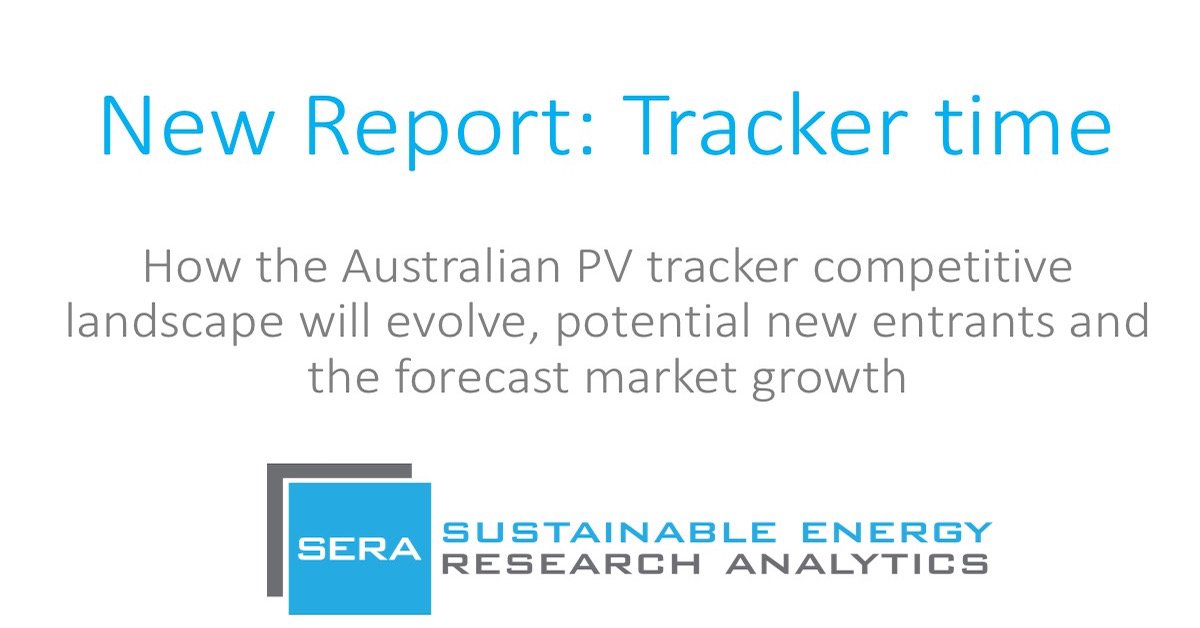 New Report: Tracker time

How the Australian PV tracker competitive landscape will evolve, potential new entrants and the forecast market growth

SERA

SUSTAINABLE ENERGY
RESEARCH ANALYTICS